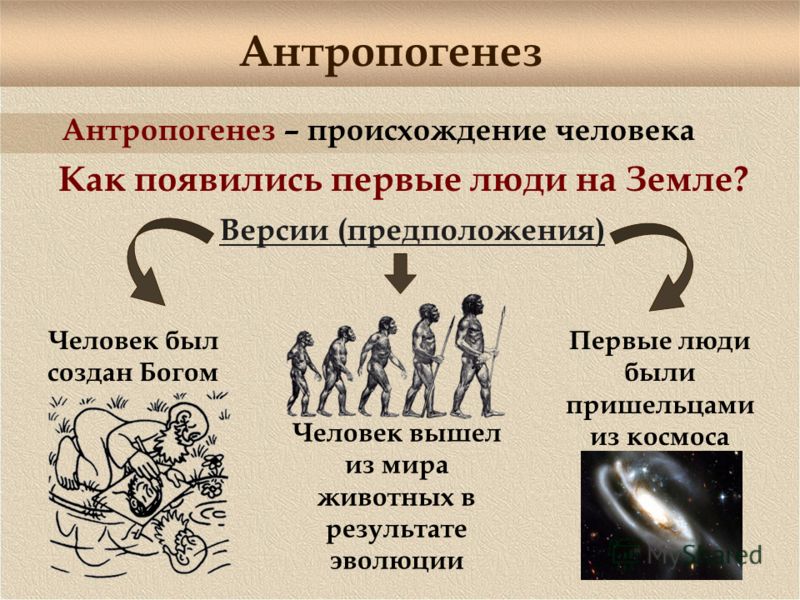 Антропогенез

Антропогенез – происхождение человека

Как появились первые люди на Земле?

Версии (предположения)

Человек был создан Богом

Человек вышел из мира животных в результате эволюции

Первые люди были пришельцами из космоса

MyShared